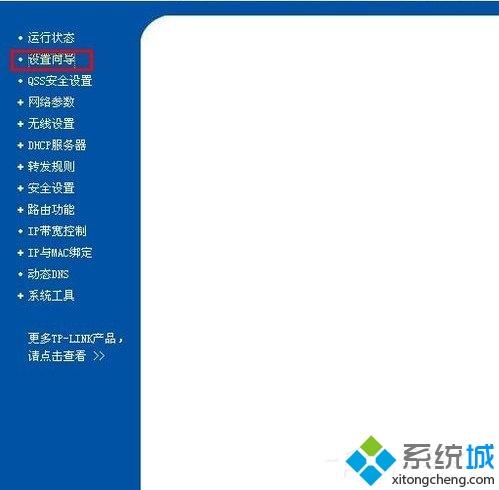 • 运行状态
• 设置向导
• QSS安全设置
+ 网络参数
+ 无线设置
+ DHCP服务器
+ 转发规则
+ 安全设置
+ 路由功能
• IP带宽控制
+ IP与MAC绑定
• 动态DNS
+ 系统工具

更多TP-LINK产品，请点击查看 >>

系统城
xitongcheng.com